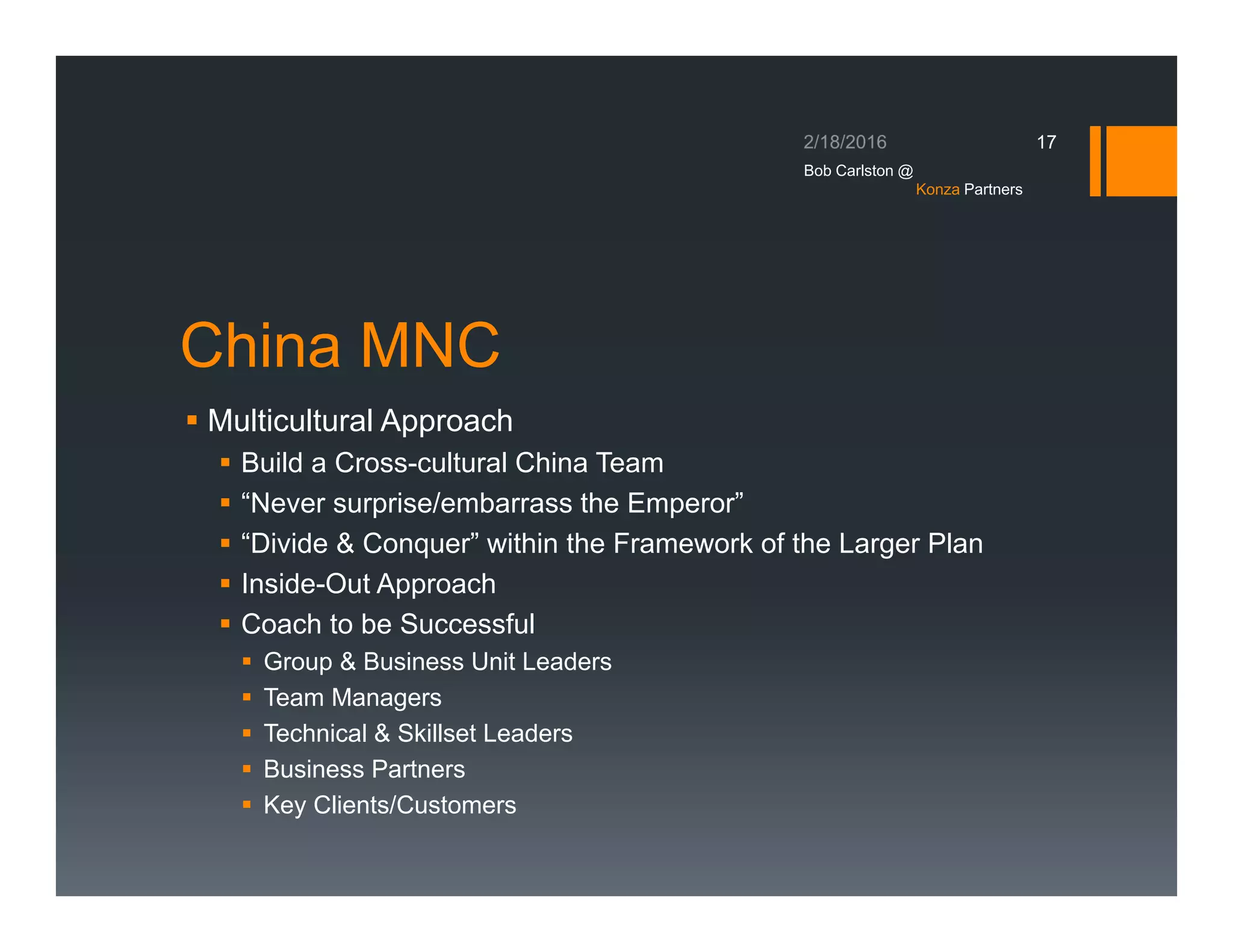 2/18/2016

17

Bob Carlston @ Konza Partners

China MNC

▪ Multicultural Approach
▪ Build a Cross-cultural China Team
▪ “Never surprise/embarrass the Emperor”
▪ “Divide & Conquer” within the Framework of the Larger Plan
▪ Inside-Out Approach
▪ Coach to be Successful
▪ Group & Business Unit Leaders
▪ Team Managers
▪ Technical & Skillset Leaders
▪ Business Partners
▪ Key Clients/Customers